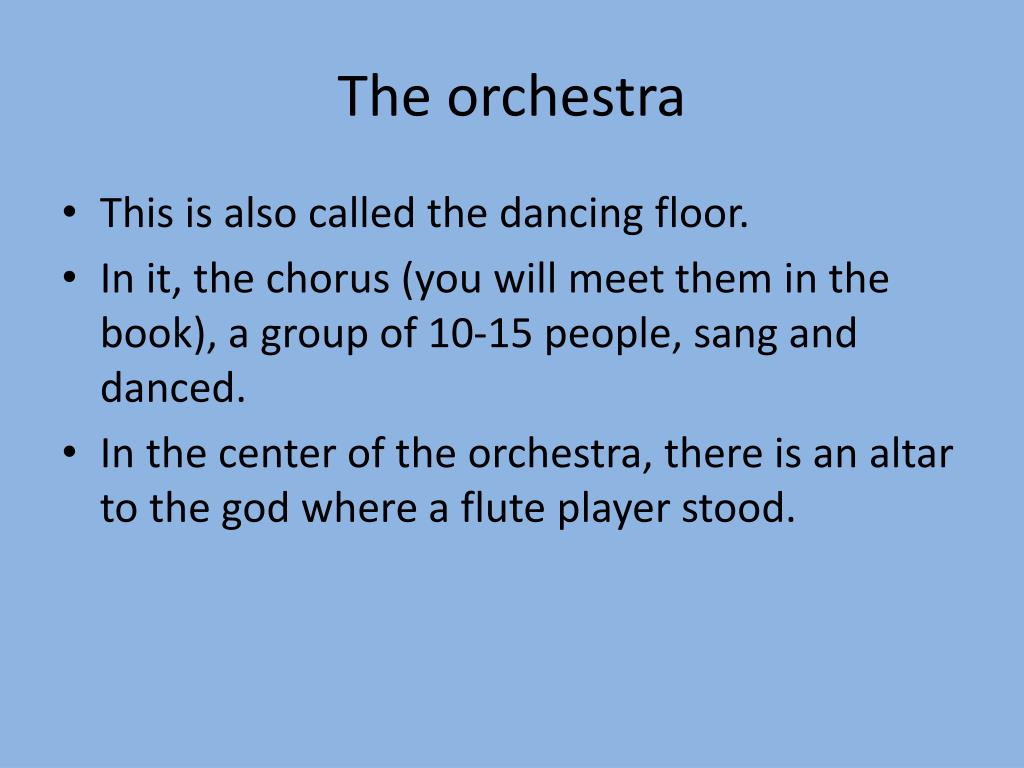 The orchestra

• This is also called the dancing floor.
• In it, the chorus (you will meet them in the book), a group of 10-15 people, sang and danced.
• In the center of the orchestra, there is an altar to the god where a flute player stood.